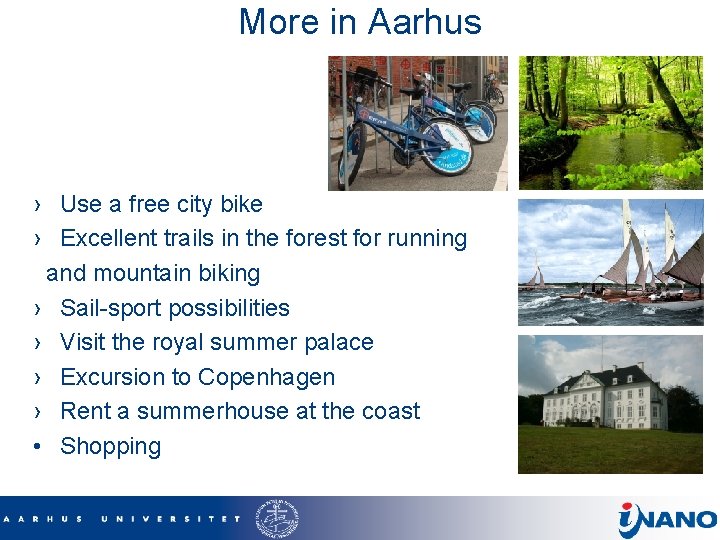 More in Aarhus

› Use a free city bike
› Excellent trails in the forest for running and mountain biking
› Sail-sport possibilities
› Visit the royal summer palace
› Excursion to Copenhagen
› Rent a summerhouse at the coast
• Shopping

AARHUS UNIVERSITET

iNANO